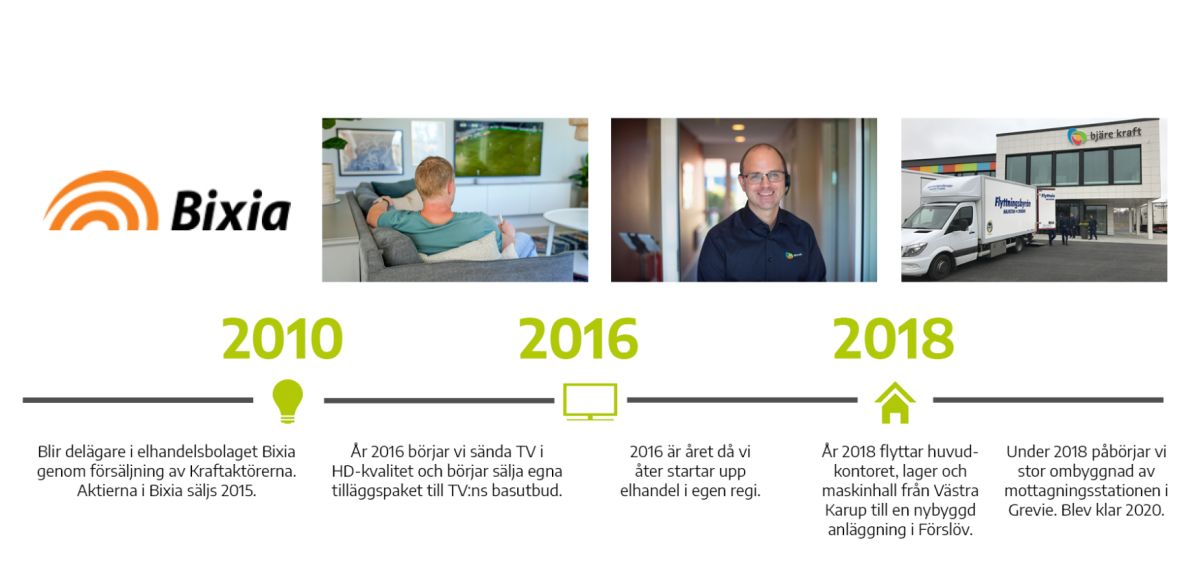 Bixia

bjäre kraft

Flyttningsbyrån

2010

2016

2018

Blir delägare i elhandelsbolaget Bixia genom försäljning av Kraftaktörerna. Aktierna i Bixia säljs 2015.

År 2016 börjar vi sända TV i HD-kvalitet och börjar sälja egna tilläggspaket till TV:ns basutbud.

2016 är året då vi åter startar upp elhandel i egen regi.

År 2018 flyttar huvudkontoret, lager och maskinhall från Västra Karup till en nybyggd anläggning i Förslöv.

Under 2018 påbörjar vi stor ombyggnad av mottagningsstationen i Grevie. Blev klar 2020.